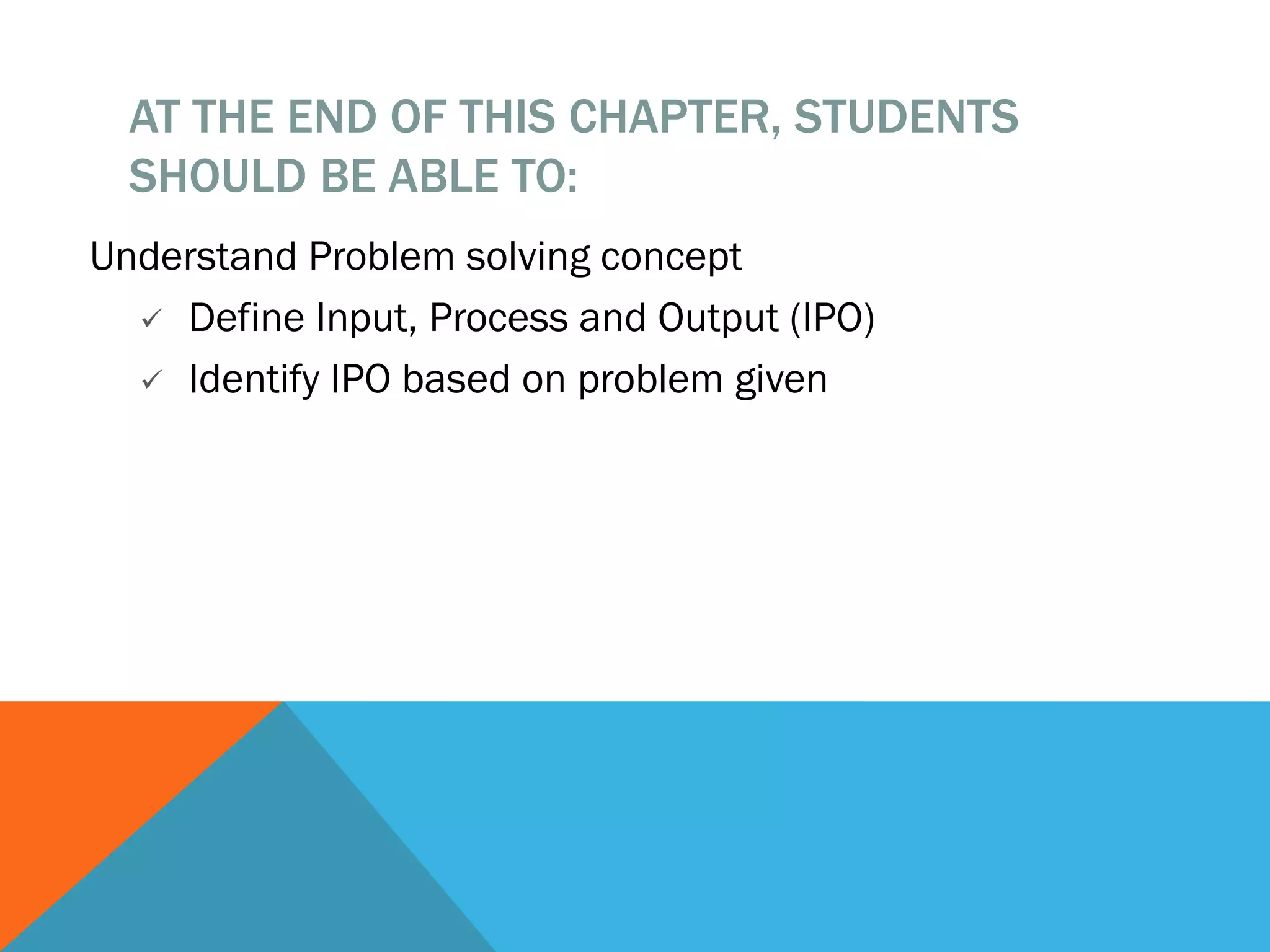 AT THE END OF THIS CHAPTER, STUDENTS SHOULD BE ABLE TO:

Understand Problem solving concept

✓ Define Input, Process and Output (IPO)

✓ Identify IPO based on problem given